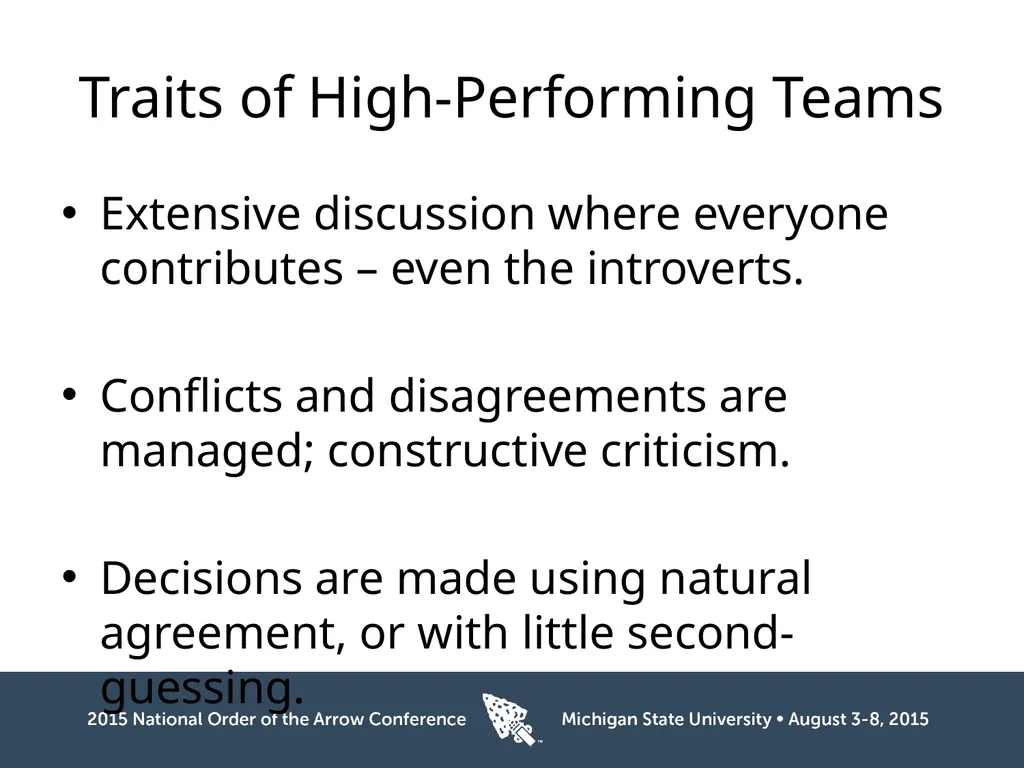 Traits of High-Performing Teams

• Extensive discussion where everyone contributes – even the introverts.

• Conflicts and disagreements are managed; constructive criticism.

• Decisions are made using natural agreement, or with little second-guessing.

2015 National Order of the Arrow Conference

Michigan State University • August 3-8, 2015